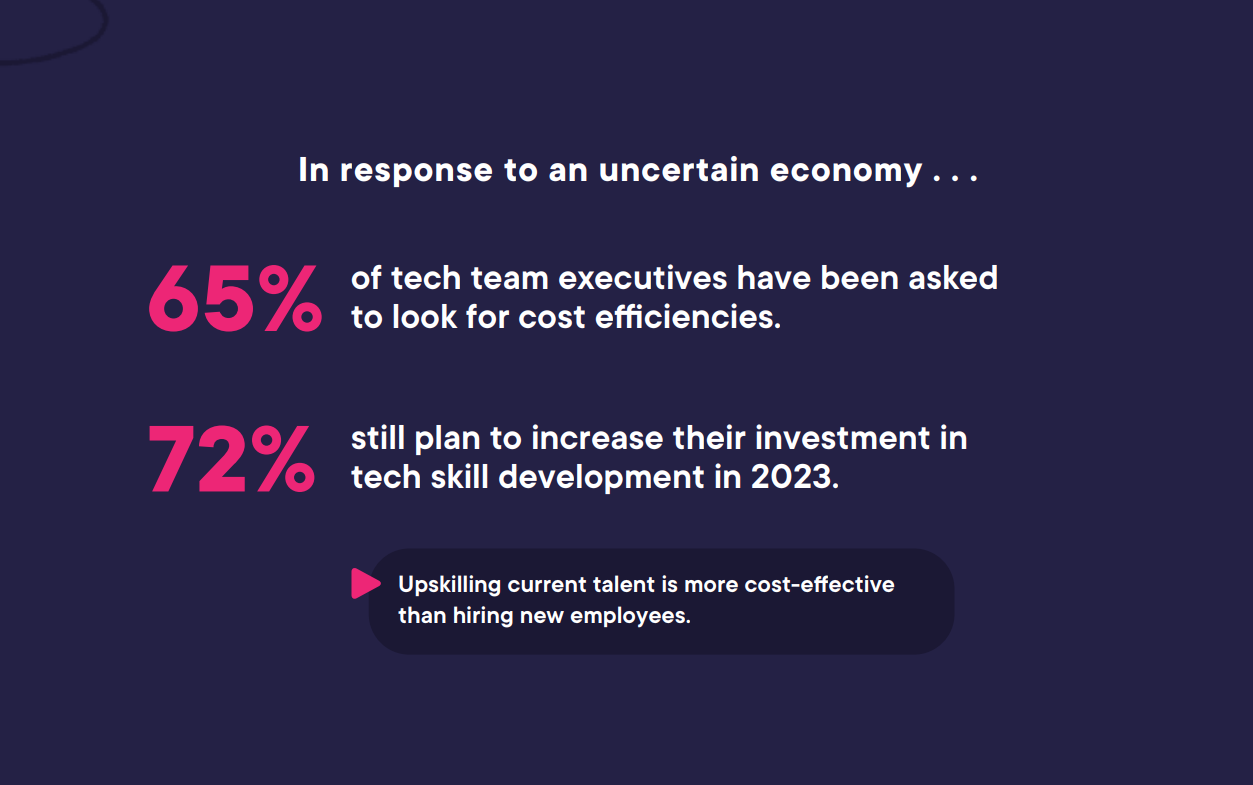 In response to an uncertain economy . . .

65% of tech team executives have been asked to look for cost efficiencies.

72% still plan to increase their investment in tech skill development in 2023.

Upskilling current talent is more cost-effective than hiring new employees.